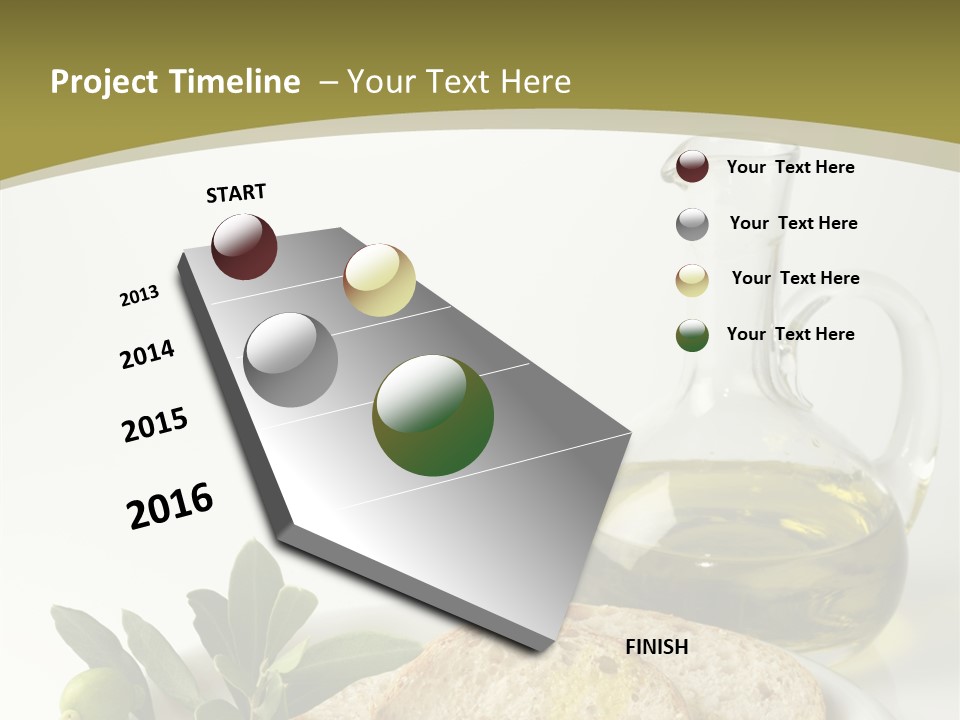 Project Timeline – Your Text Here

START

2013

2014

2015

2016

FINISH

Your Text Here

Your Text Here

Your Text Here

Your Text Here